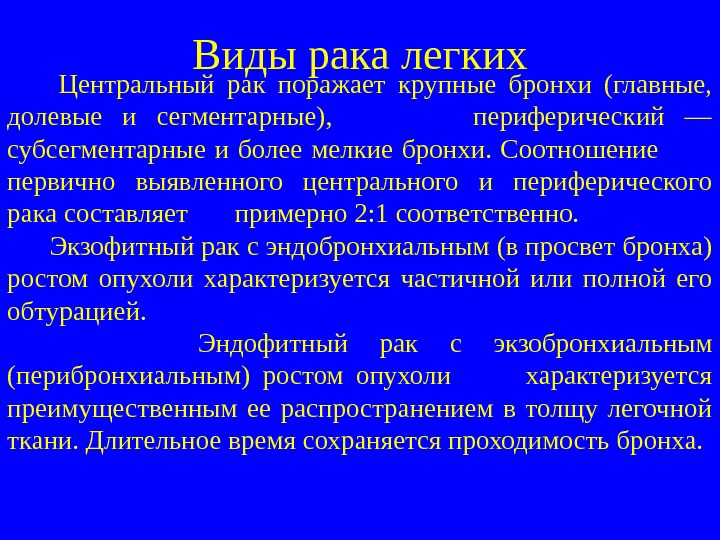 Виды рака легких

Центральный рак поражает крупные бронхи (главные, долевые и сегментарные), периферический — субсегментарные и более мелкие бронхи. Соотношение первично выявленного центрального и периферического рака составляет примерно 2:1 соответственно.

Экзофитный рак с эндобронхиальным (в просвет бронха) ростом опухоли характеризуется частичной или полной его обтурацией.

Эндофитный рак с экзобронхиальным (перибронхиальным) ростом опухоли характеризуется преимущественным ее распространением в толщу легочной ткани. Длительное время сохраняется проходимость бронха.